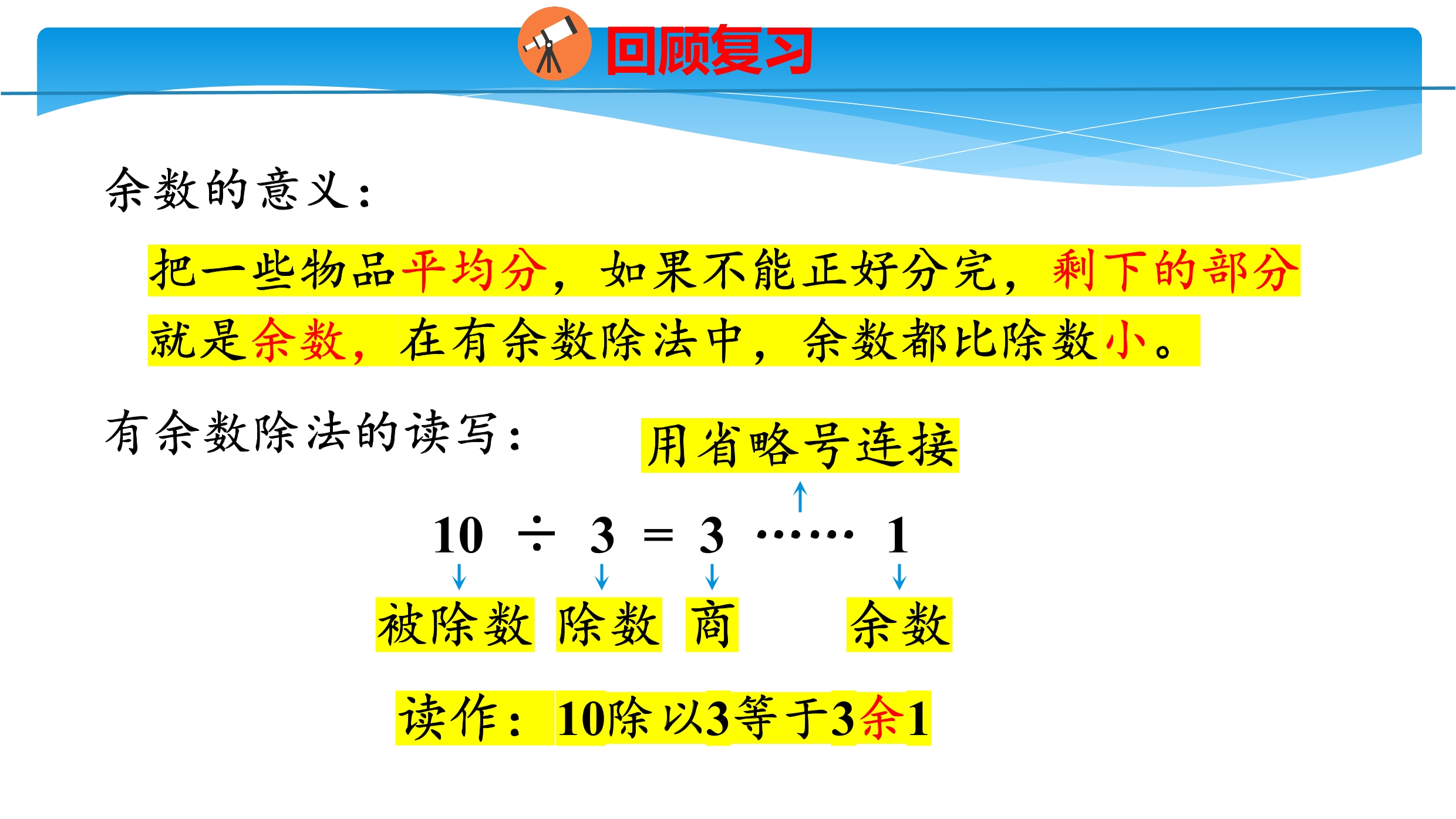 回顾复习

余数的意义：

把一些物品平均分，如果不能正好分完，剩下的部分就是余数，在有余数除法中，余数都比除数小。

有余数除法的读写：

用省略号连接

$10 \div 3 = 3 \cdots\cdots 1$

被除数 除数 商 余数

读作：10除以3等于3余1